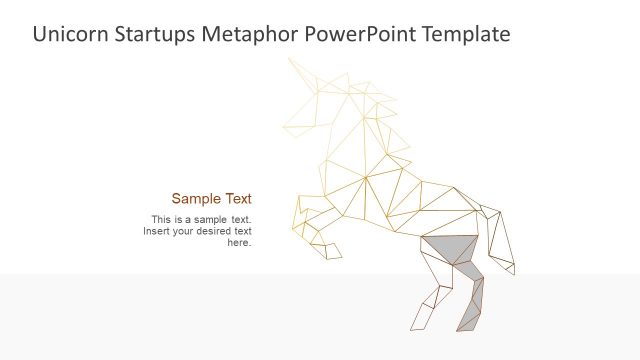 Unicorn Startups Metaphor PowerPoint Template

Sample Text

This is a sample text. Insert your desired text here.